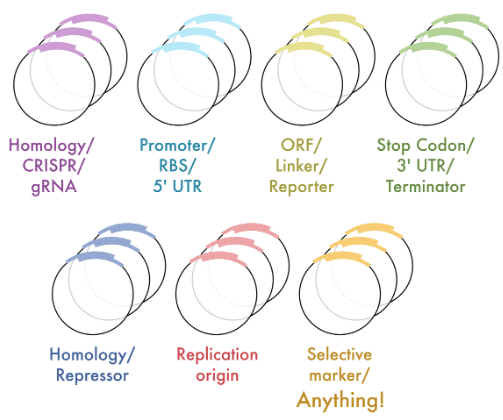 Homology/
CRISPR/
gRNA

Promoter/
RBS/
5' UTR

ORF/
Linker/
Reporter

Stop Codon/
3' UTR/
Terminator

Homology/
Repressor

Replication
origin

Selective
marker/
Anything!